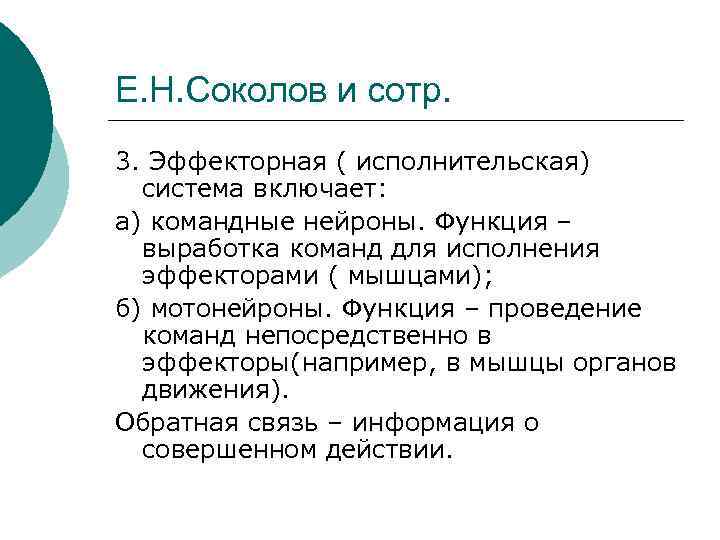 Е.Н.Соколов и сотр.

3. Эффекторная ( исполнительская) система включает:

а) командные нейроны. Функция – выработка команд для исполнения эффекторами ( мышцами);

б) мотонейроны. Функция – проведение команд непосредственно в эффекторы(например, в мышцы органов движения).

Обратная связь – информация о совершенном действии.